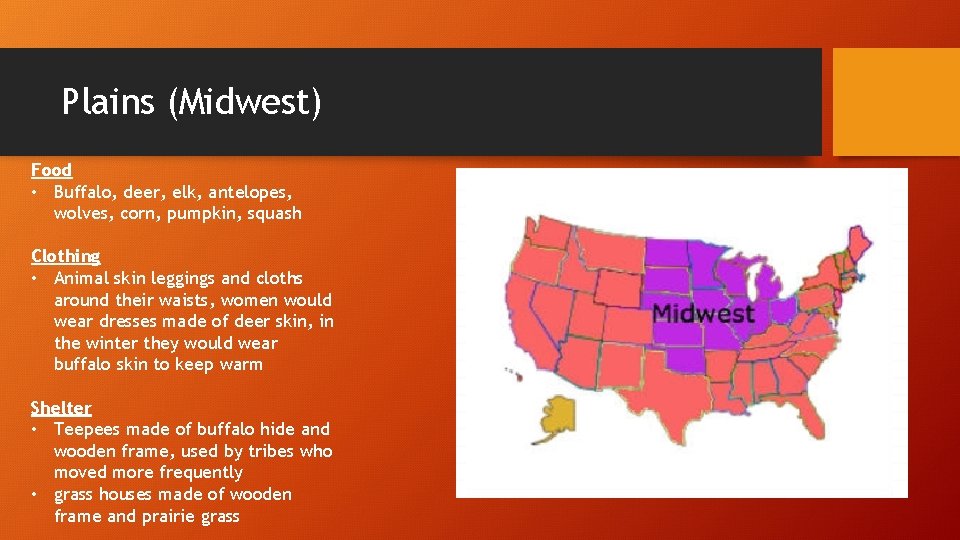 Plains (Midwest)

Food
• Buffalo, deer, elk, antelopes, wolves, corn, pumpkin, squash

Clothing
• Animal skin leggings and cloths around their waists, women would wear dresses made of deer skin, in the winter they would wear buffalo skin to keep warm

Shelter
• Teepees made of buffalo hide and wooden frame, used by tribes who moved more frequently
• grass houses made of wooden frame and prairie grass

Midwest